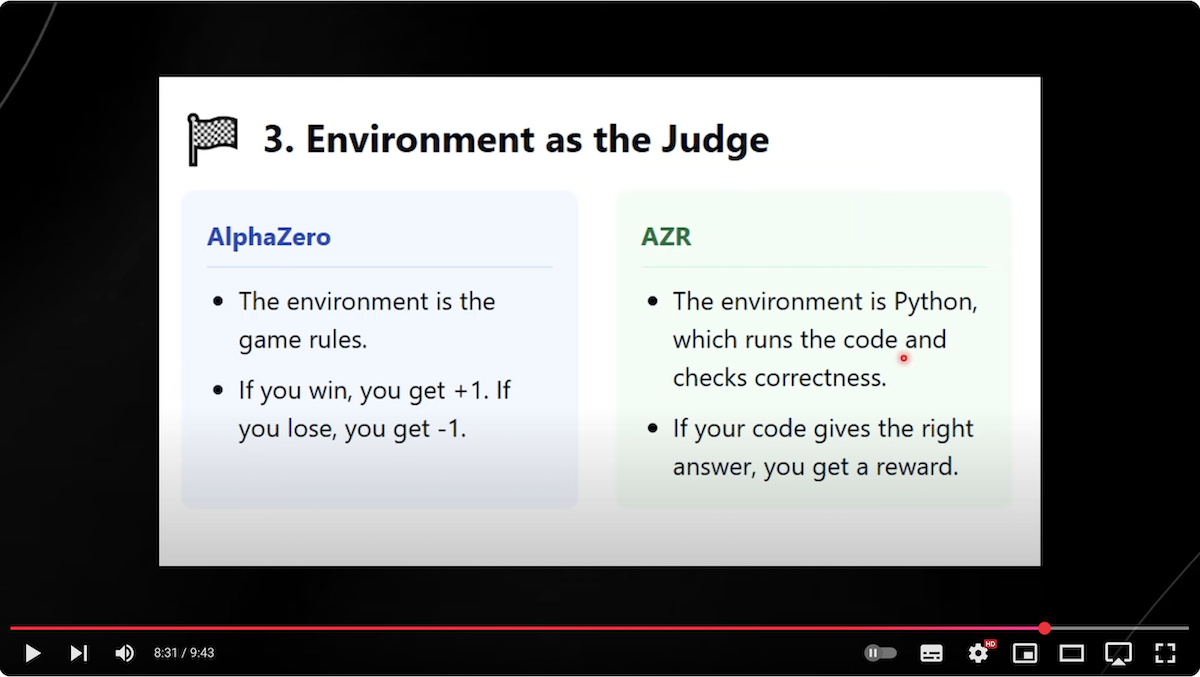 3. Environment as the Judge

AlphaZero

- The environment is the game rules.
- If you win, you get +1. If you lose, you get -1.

AZR

- The environment is Python, which runs the code and checks correctness.
- If your code gives the right answer, you get a reward.

8:31 / 9:43

HD